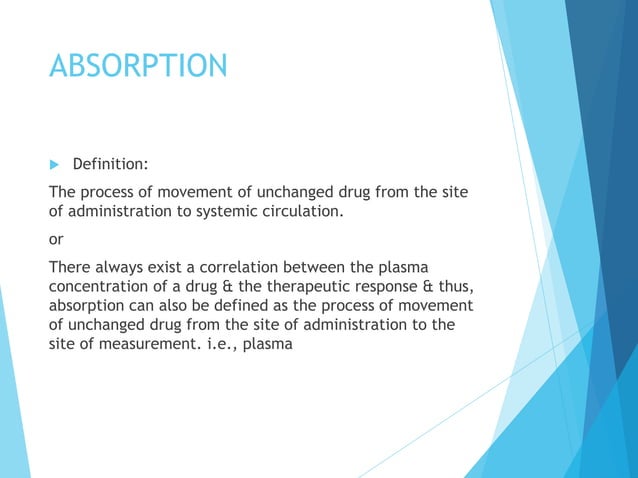 ABSORPTION

Definition:

The process of movement of unchanged drug from the site of administration to systemic circulation.

or

There always exist a correlation between the plasma concentration of a drug & the therapeutic response & thus, absorption can also be defined as the process of movement of unchanged drug from the site of administration to the site of measurement. i.e., plasma